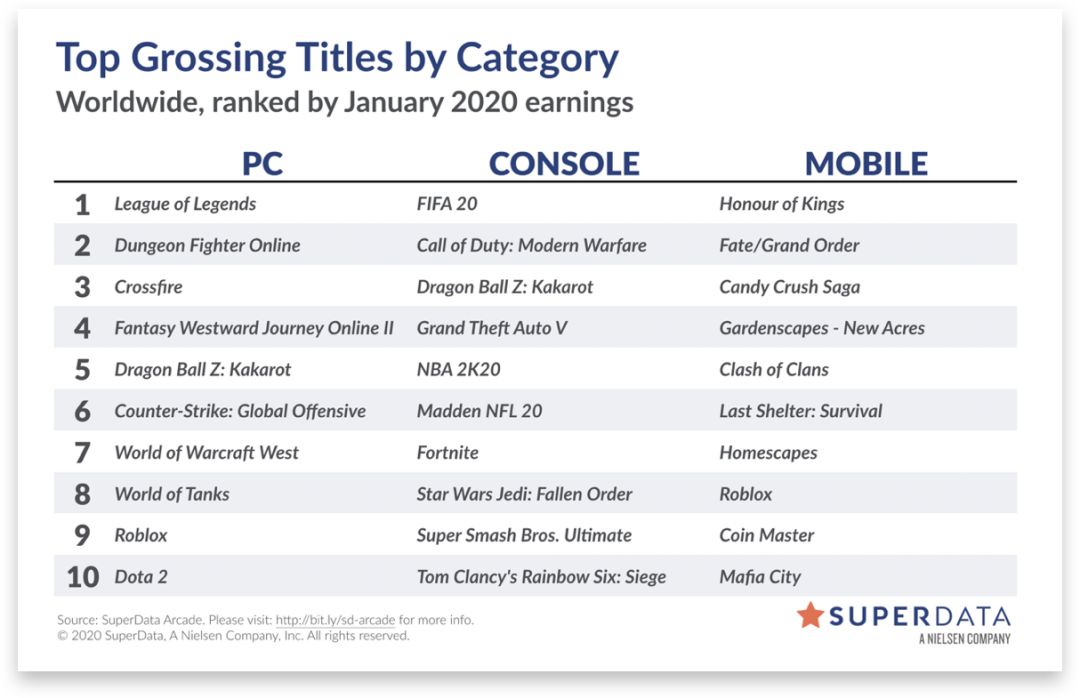 Top Grossing Titles by Category
Worldwide, ranked by January 2020 earnings

| | PC | CONSOLE | MOBILE |
|---|---|---|---|
| 1 | League of Legends | FIFA 20 | Honour of Kings |
| 2 | Dungeon Fighter Online | Call of Duty: Modern Warfare | Fate/Grand Order |
| 3 | Crossfire | Dragon Ball Z: Kakarot | Candy Crush Saga |
| 4 | Fantasy Westward Journey Online II | Grand Theft Auto V | Gardenscapes - New Acres |
| 5 | Dragon Ball Z: Kakarot | NBA 2K20 | Clash of Clans |
| 6 | Counter-Strike: Global Offensive | Madden NFL 20 | Last Shelter: Survival |
| 7 | World of Warcraft West | Fortnite | Homescapes |
| 8 | World of Tanks | Star Wars Jedi: Fallen Order | Roblox |
| 9 | Roblox | Super Smash Bros. Ultimate | Coin Master |
| 10 | Dota 2 | Tom Clancy's Rainbow Six: Siege | Mafia City |

Source: SuperData Arcade. Please visit: http://bit.ly/sd-arcade for more info.
© 2020 SuperData, A Nielsen Company, Inc. All rights reserved.

SUPERDATA
A NIELSEN COMPANY